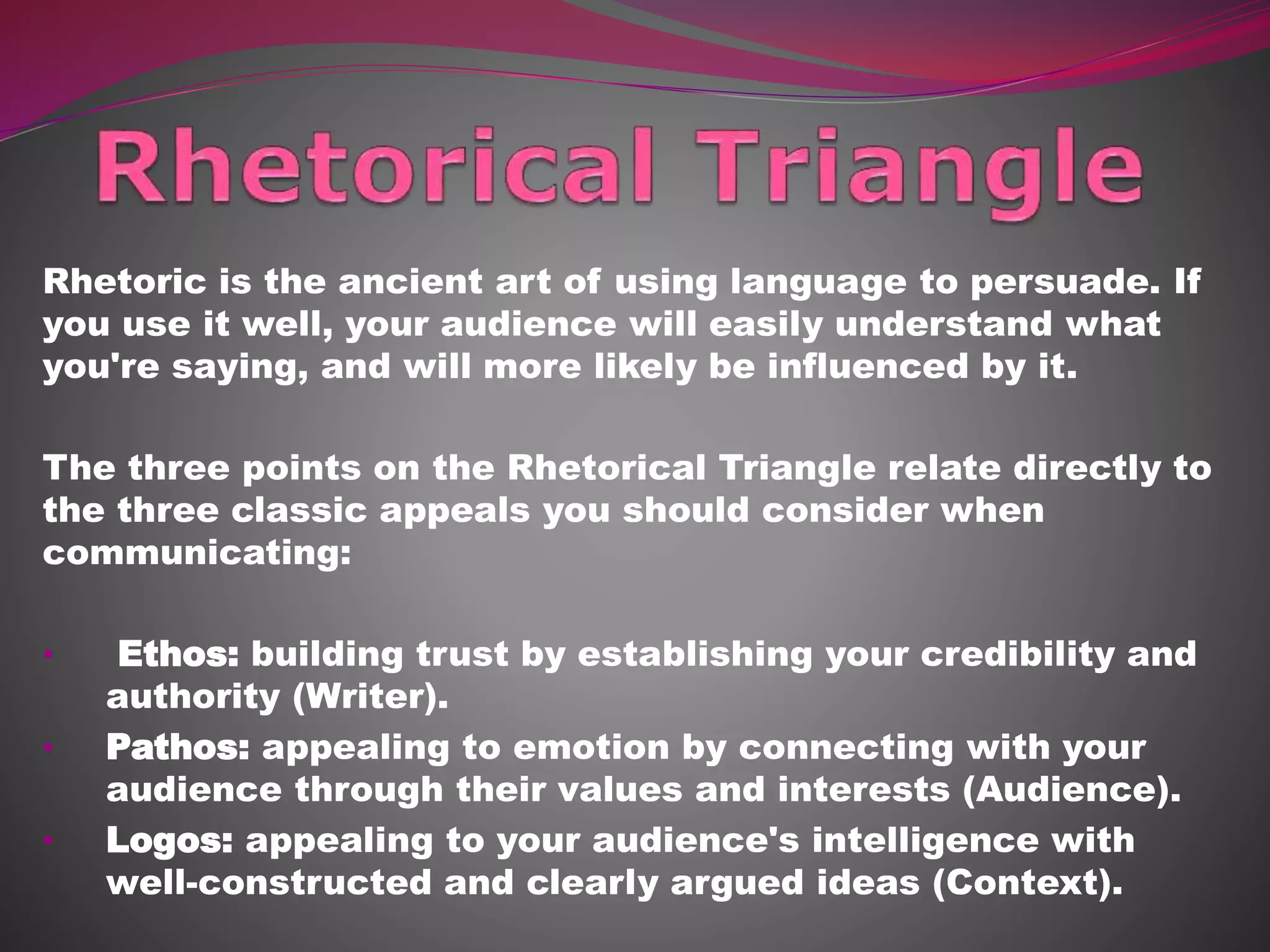 Rhetorical Triangle

Rhetoric is the ancient art of using language to persuade. If you use it well, your audience will easily understand what you're saying, and will more likely be influenced by it.

The three points on the Rhetorical Triangle relate directly to the three classic appeals you should consider when communicating:

• Ethos: building trust by establishing your credibility and authority (Writer).
• Pathos: appealing to emotion by connecting with your audience through their values and interests (Audience).
• Logos: appealing to your audience's intelligence with well-constructed and clearly argued ideas (Context).